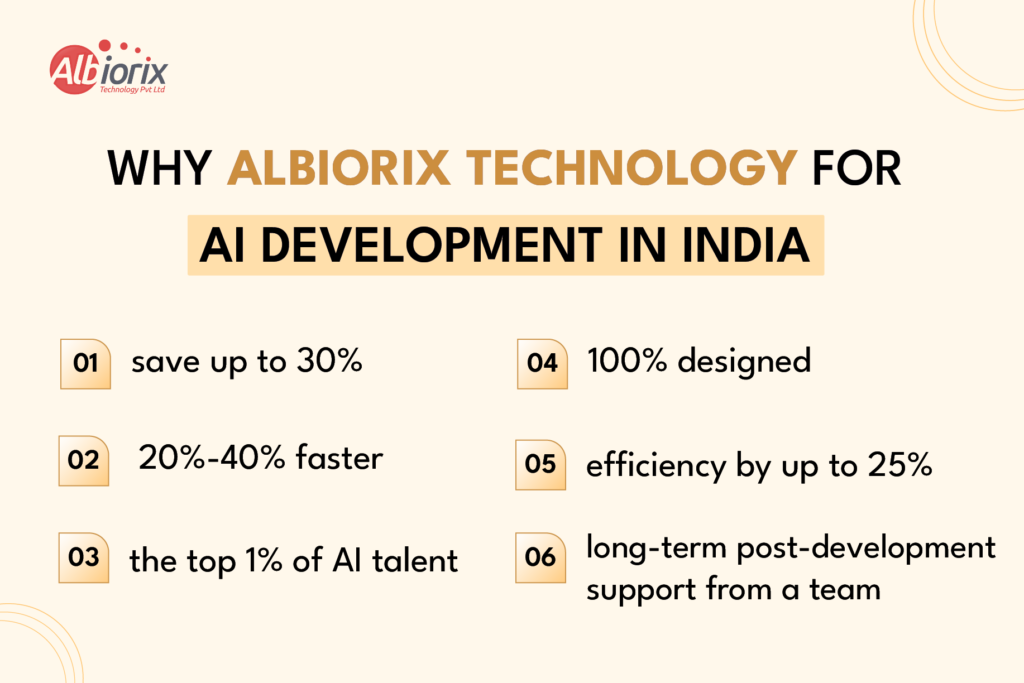 Albiorix
Technology Pvt Ltd

WHY ALBIORIX TECHNOLOGY FOR AI DEVELOPMENT IN INDIA

01 save up to 30%

02 20%-40% faster

03 the top 1% of AI talent

04 100% designed

05 efficiency by up to 25%

06 long-term post-development support from a team